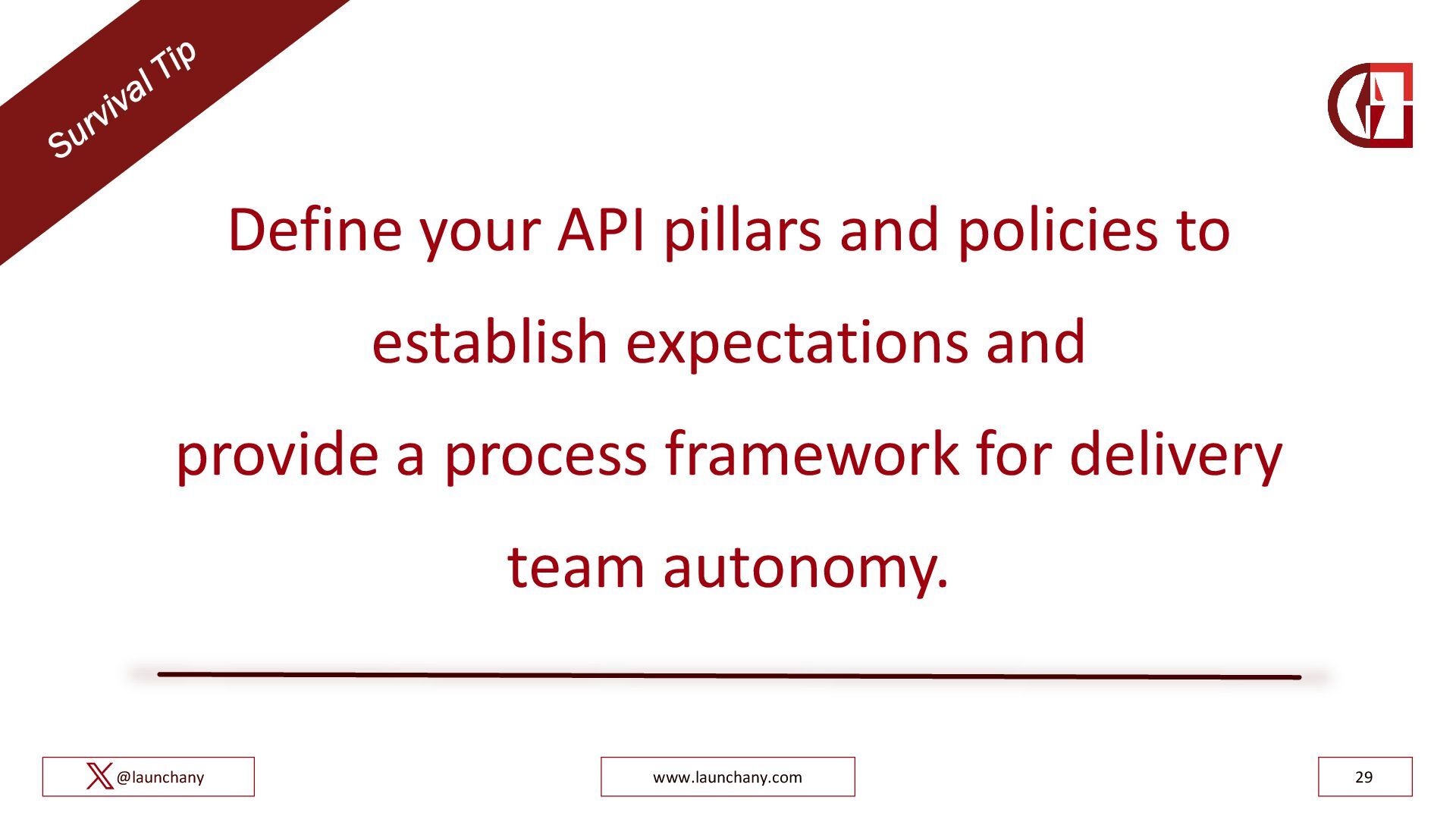 Survival Tip

Define your API pillars and policies to establish expectations and provide a process framework for delivery team autonomy.

@launchany

www.launchany.com

29